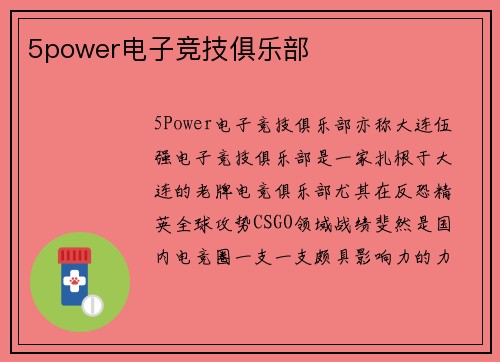 5power电子竞技俱乐部

5Power电子竞技俱乐部亦称大连伍强电子竞技俱乐部是一家扎根于大连的老牌电竞俱乐部尤其在反恐精英全球攻势CSGO领域战绩斐然是国内电竞圈一支一支颇具影响力的力